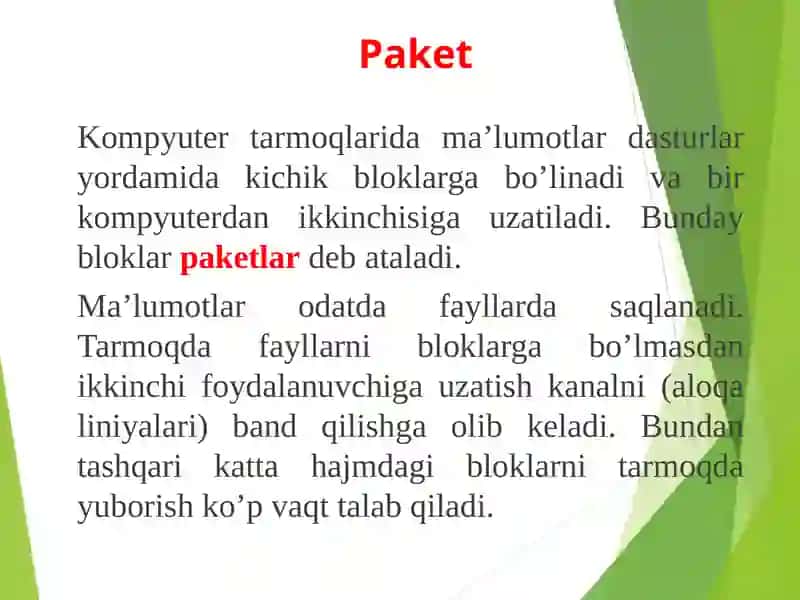 Paket

Kompyuter tarmoqlarida ma’lumotlar dasturlar yordamida kichik bloklarga bo’linadi va bir kompyuterdan ikkinchisiga uzatiladi. Bunday bloklar paketlar deb ataladi.

Ma’lumotlar odatda fayllarda saqlanadi. Tarmoqda fayllarni bloklarga bo’lmasdan ikkinchi foydalanuvchiga uzatish kanalni (aloqa liniyalari) band qilishga olib keladi. Bundan tashqari katta hajmdagi bloklarni tarmoqda yuborish ko’p vaqt talab qiladi.